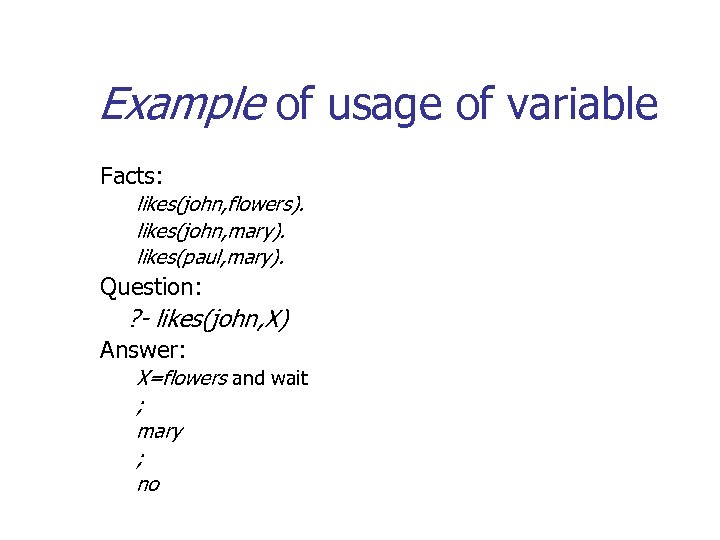 Example of usage of variable

Facts:
likes(john,flowers).
likes(john,mary).
likes(paul,mary).
Question:
?- likes(john,X)
Answer:
X=flowers and wait
;
mary
;
no